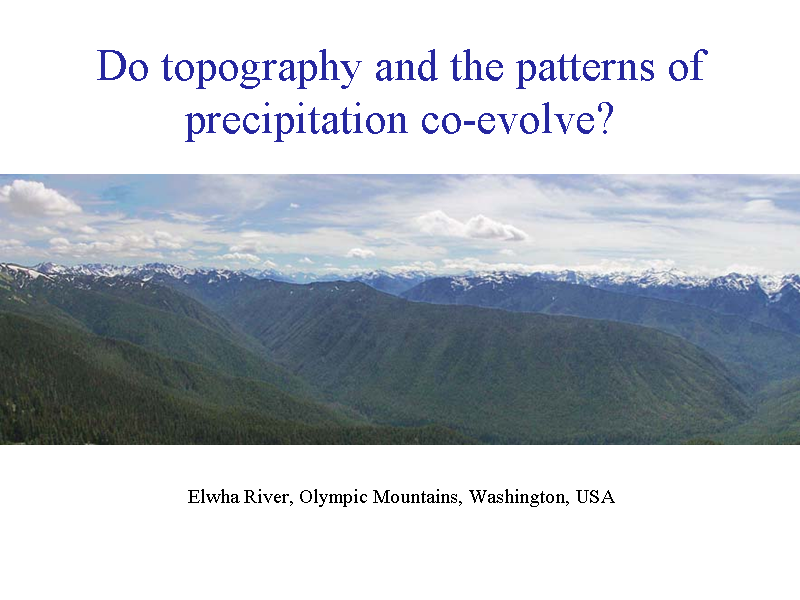 Do topography and the patterns of precipitation co-evolve?

Elwha River, Olympic Mountains, Washington, USA